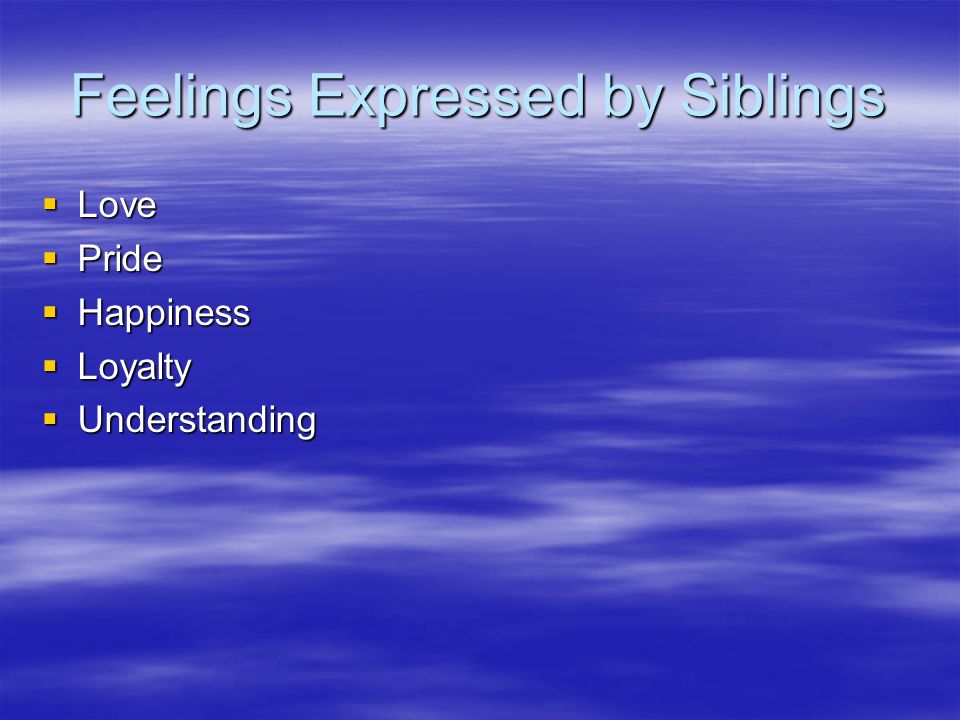 Feelings Expressed by Siblings

- Love
- Pride
- Happiness
- Loyalty
- Understanding